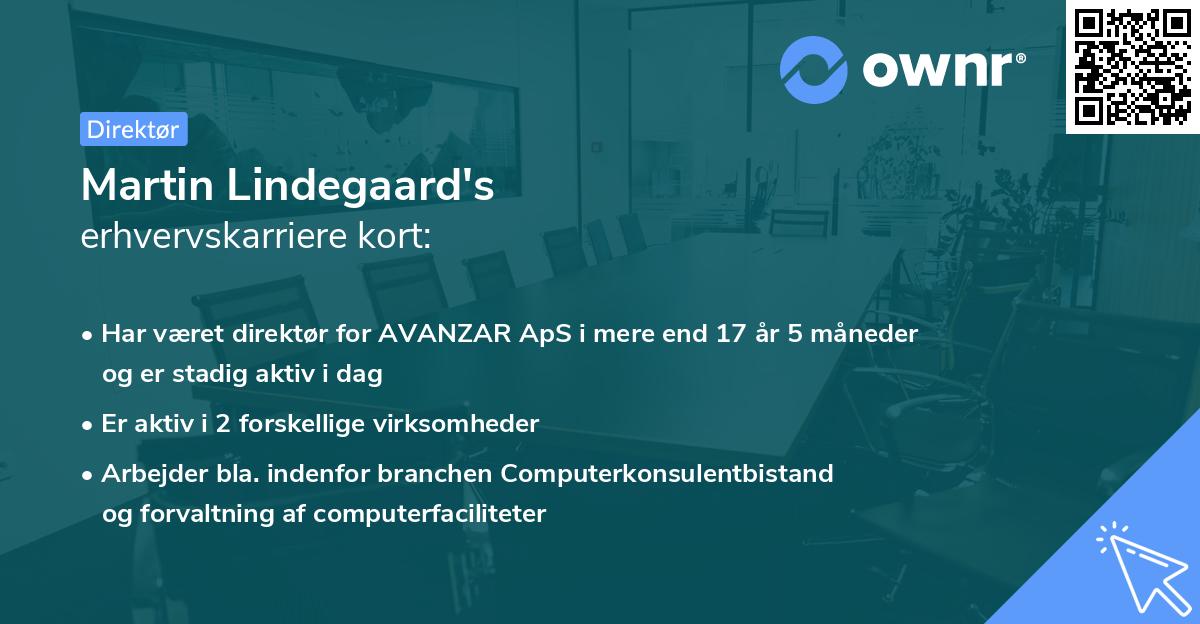 ownr®

Direktør

Martin Lindegaard's
erhvervskarriere kort:

• Har været direktør for AVANZAR ApS i mere end 17 år 5 måneder og er stadig aktiv i dag

• Er aktiv i 2 forskellige virksomheder

• Arbejder bla. indenfor branchen Computerkonsulentbistand og forvaltning af computerfaciliteter